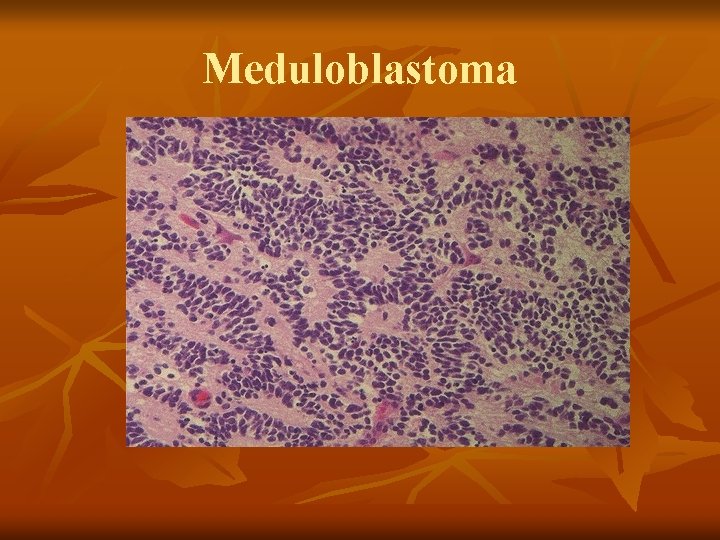 Meduloblastoma